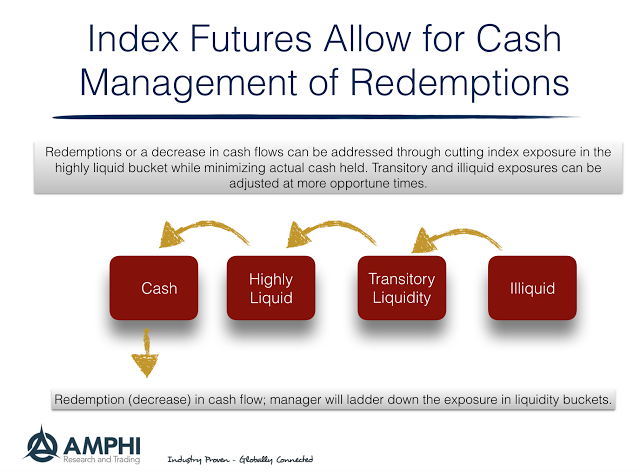 Index Futures Allow for Cash Management of Redemptions

Redemptions or a decrease in cash flows can be addressed through cutting index exposure in the highly liquid bucket while minimizing actual cash held. Transitory and illiquid exposures can be adjusted at more opportune times.

Cash

Highly Liquid

Transitory Liquidity

Illiquid

Redemption (decrease) in cash flow; manager will ladder down the exposure in liquidity buckets.

AMPHI
Research and Trading

Industry Proven - Globally Connected